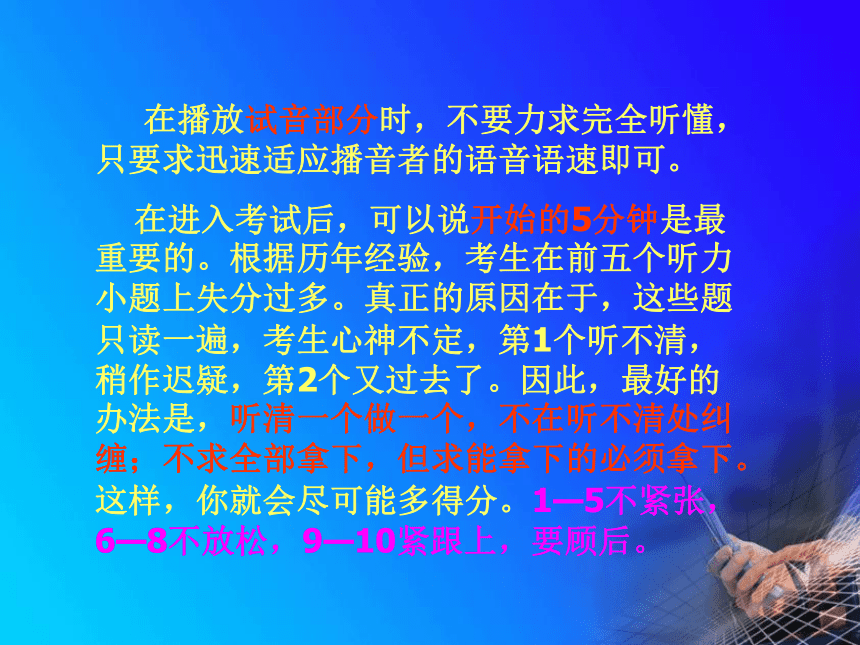 在播放试音部分时，不要力求完全听懂，只要求迅速适应播音者的语音语速即可。

在进入考试后，可以说开始的5分钟是最重要的。根据历年经验，考生在前五个听力小题上失分过多。真正的原因在于，这些题只读一遍，考生心神不定，第1个听不清，稍作迟疑，第2个又过去了。因此，最好的办法是，听清一个做一个，不在听不清处纠缠；不求全部拿下，但求能拿下的必须拿下。这样，你就会尽可能多得分。1—5不紧张，6—8不放松，9—10紧跟上，要顾后。